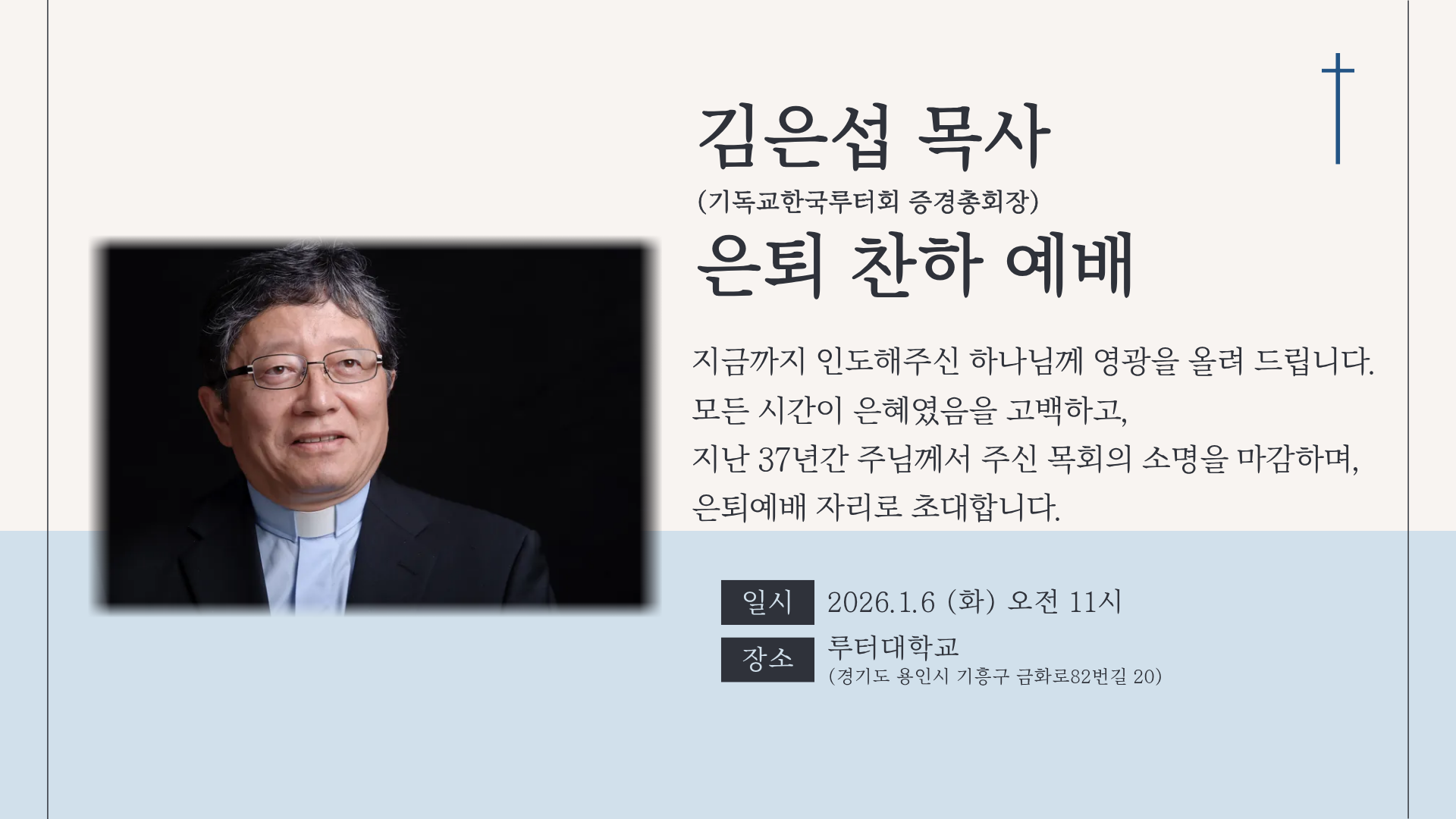 김은섭 목사
(기독교한국루터회 증경총회장)
은퇴 찬하 예배

지금까지 인도해주신 하나님께 영광을 올려 드립니다.
모든 시간이 은혜였음을 고백하고,
지난 37년간 주님께서 주신 목회의 소명을 마감하며,
은퇴예배 자리로 초대합니다.

일시 2026.1.6 (화) 오전 11시
장소 루터대학교
(경기도 용인시 기흥구 금화로82번길 20)